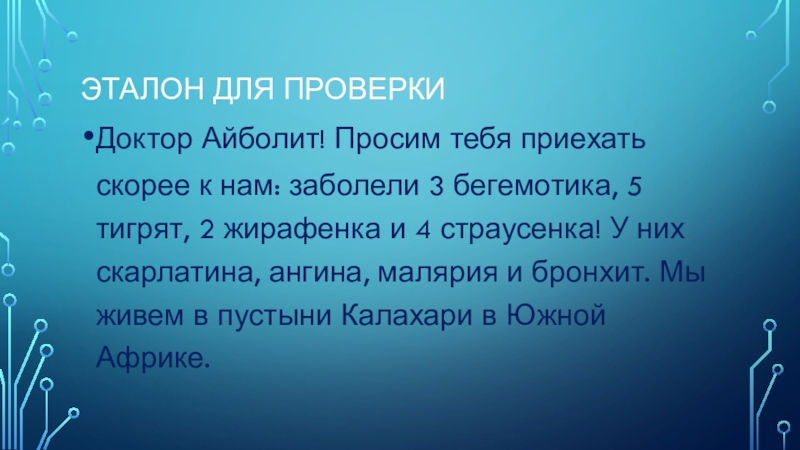 ЭТАЛОН ДЛЯ ПРОВЕРКИ

•Доктор Айболит! Просим тебя приехать скорее к нам: заболели 3 бегемотика, 5 тигрят, 2 жирафенка и 4 страусенка! У них скарлатина, ангина, малярия и бронхит. Мы живем в пустыни Калахари в Южной Африке.